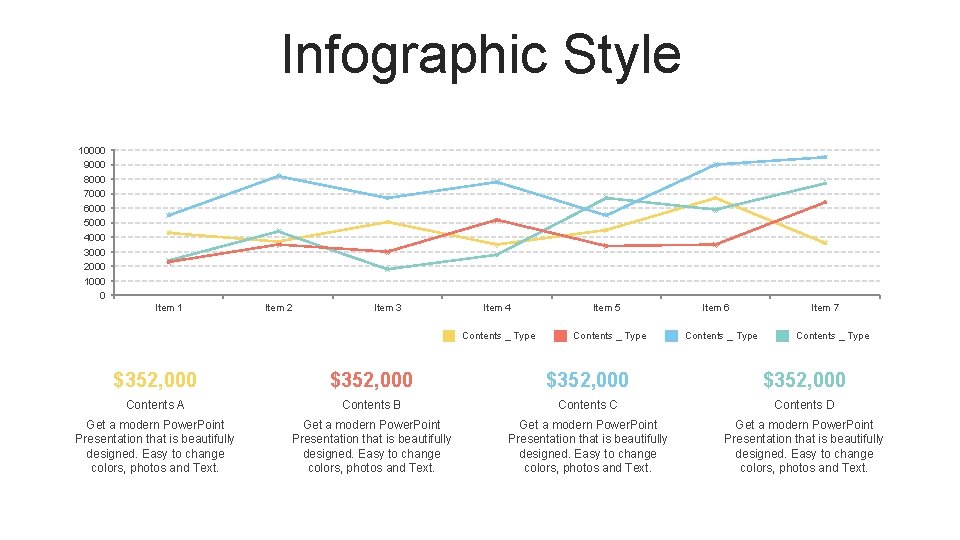 Infographic Style

10000
9000
8000
7000
6000
5000
4000
3000
2000
1000
0

Item 1 Item 2 Item 3 Item 4 Item 5 Item 6 Item 7

Contents _ Type Contents _ Type Contents _ Type Contents _ Type

$352,000

Contents A

Get a modern PowerPoint Presentation that is beautifully designed. Easy to change colors, photos and Text.

$352,000

Contents B

Get a modern PowerPoint Presentation that is beautifully designed. Easy to change colors, photos and Text.

$352,000

Contents C

Get a modern PowerPoint Presentation that is beautifully designed. Easy to change colors, photos and Text.

$352,000

Contents D

Get a modern PowerPoint Presentation that is beautifully designed. Easy to change colors, photos and Text.